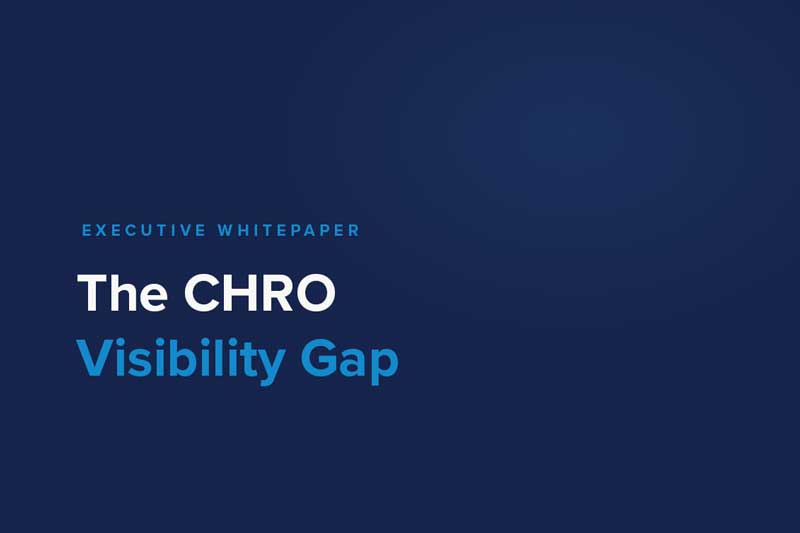 EXECUTIVE WHITEPAPER

The CHRO
Visibility Gap